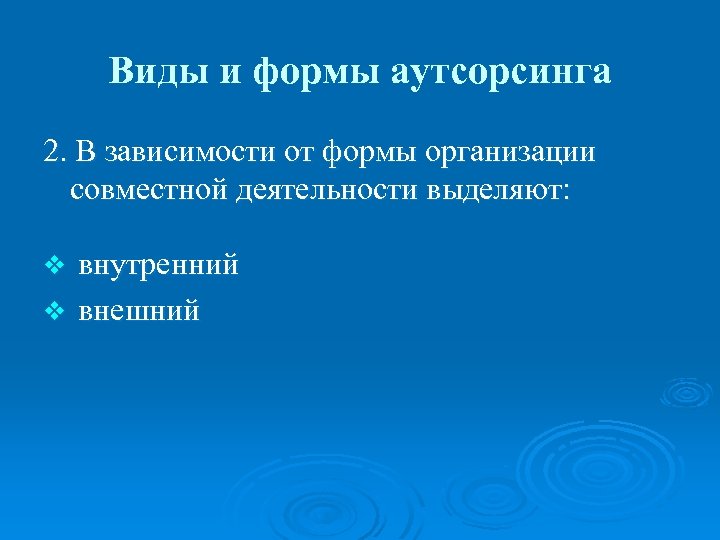 Виды и формы аутсорсинга

2. В зависимости от формы организации совместной деятельности выделяют:

❖ внутренний
❖ внешний